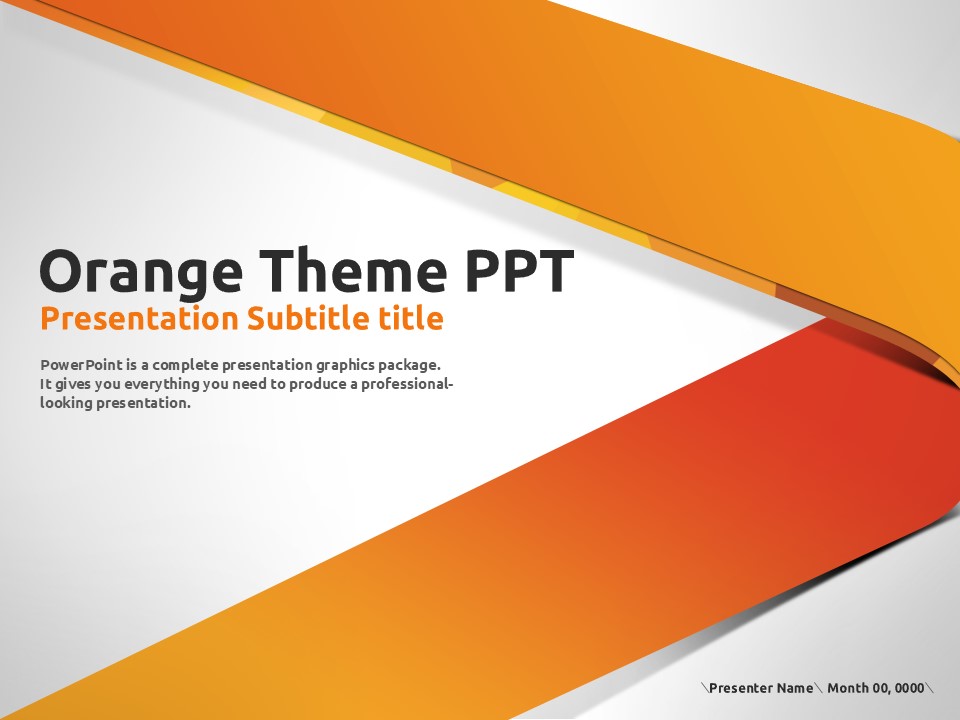 Orange Theme PPT

Presentation Subtitle title

PowerPoint is a complete presentation graphics package. It gives you everything you need to produce a professional-looking presentation.

\Presenter Name\ Month 00, 0000\